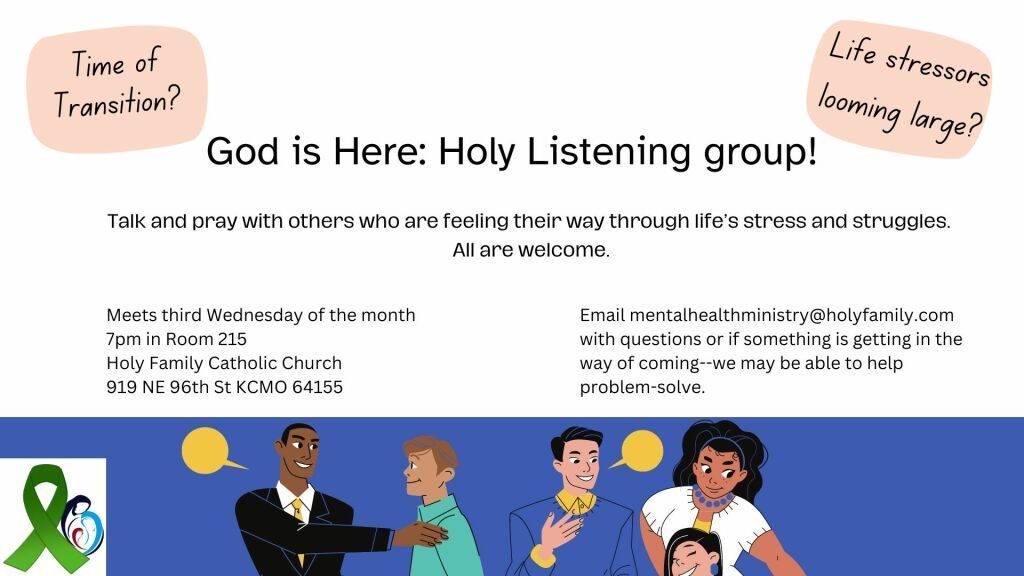 Time of Transition?

Life stressors looming large?

God is Here: Holy Listening group!

Talk and pray with others who are feeling their way through life's stress and struggles. All are welcome.

Meets third Wednesday of the month
7pm in Room 215
Holy Family Catholic Church
919 NE 96th St KCMO 64155

Email mentalhealthministry@holyfamily.com with questions or if something is getting in the way of coming--we may be able to help problem-solve.